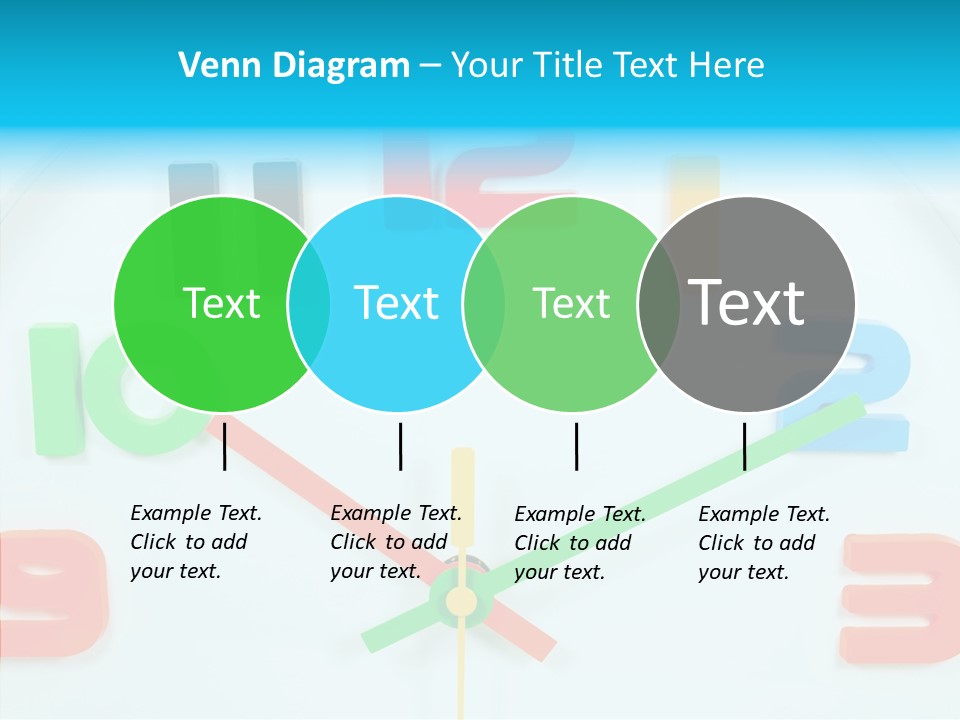 Venn Diagram – Your Title Text Here

Text

Text

Text

Text

Example Text. Click to add your text.

Example Text. Click to add your text.

Example Text. Click to add your text.

Example Text. Click to add your text.